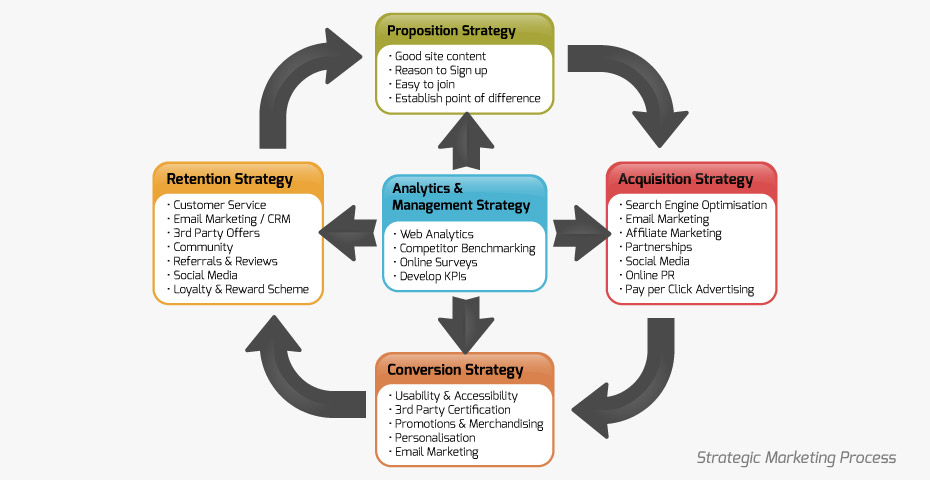 Proposition Strategy
· Good site content
· Reason to Sign up
· Easy to join
· Establish point of difference

Retention Strategy
· Customer Service
· Email Marketing / CRM
· 3rd Party Offers
· Community
· Referrals & Reviews
· Social Media
· Loyalty & Reward Scheme

Analytics & Management Strategy
· Web Analytics
· Competitor Benchmarking
· Online Surveys
· Develop KPIs

Acquisition Strategy
· Search Engine Optimisation
· Email Marketing
· Affiliate Marketing
· Partnerships
· Social Media
· Online PR
· Pay per Click Advertising

Conversion Strategy
· Usability & Accessibility
· 3rd Party Certification
· Promotions & Merchandising
· Personalisation
· Email Marketing

Strategic Marketing Process